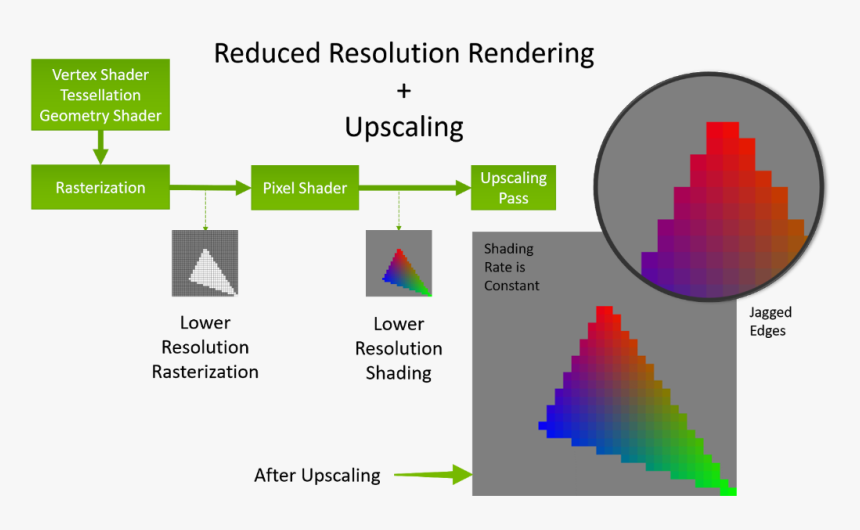 Reduced Resolution Rendering
+
Upscaling

Vertex Shader
Tessellation
Geometry Shader

Rasterization

Pixel Shader

Upscaling Pass

Lower Resolution Rasterization

Lower Resolution Shading

Shading Rate is Constant

Jagged Edges

After Upscaling